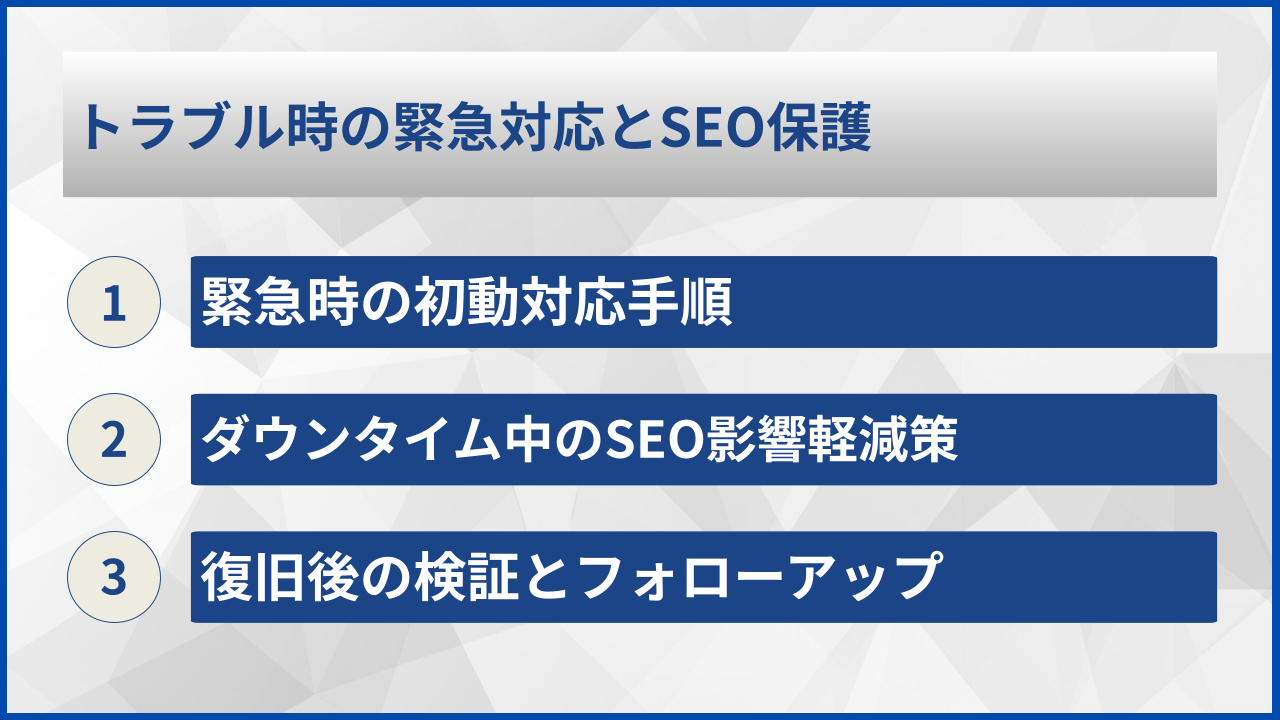 トラブル時の緊急対応とSEO保護

1 緊急時の初動対応手順

2 ダウンタイム中のSEO影響軽減策

3 復旧後の検証とフォローアップ